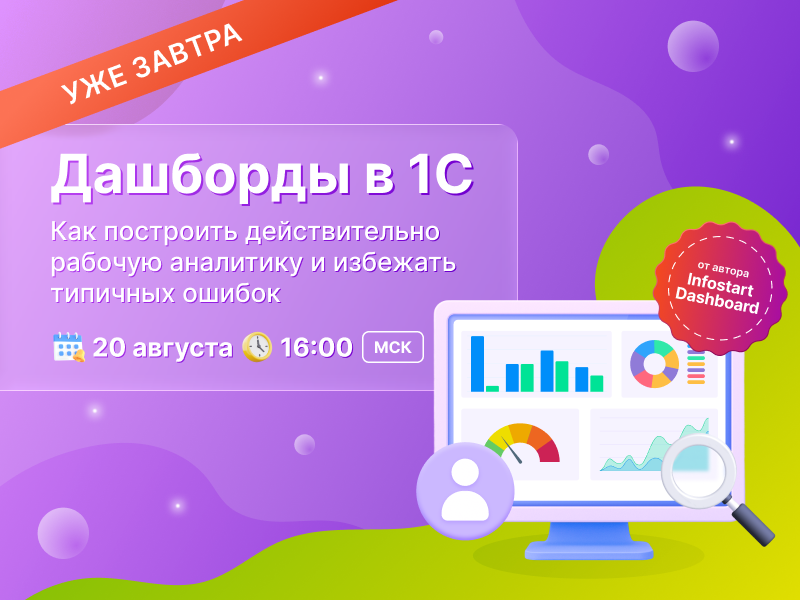 УЖЕ ЗАВТРА

Дашборды в 1С

Как построить действительно рабочую аналитику и избежать типичных ошибок

20 августа 16:00 МСК

от автора Infostart Dashboard